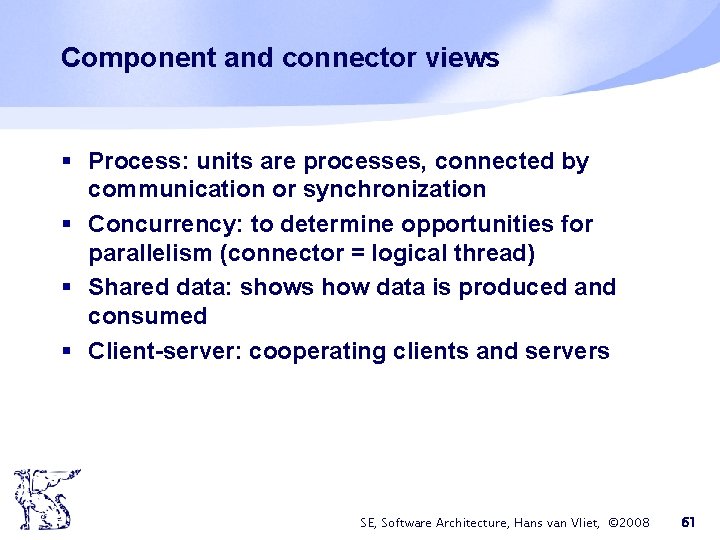 Component and connector views

▪ Process: units are processes, connected by communication or synchronization
▪ Concurrency: to determine opportunities for parallelism (connector = logical thread)
▪ Shared data: shows how data is produced and consumed
▪ Client-server: cooperating clients and servers

SE, Software Architecture, Hans van Vliet, ©2008 61